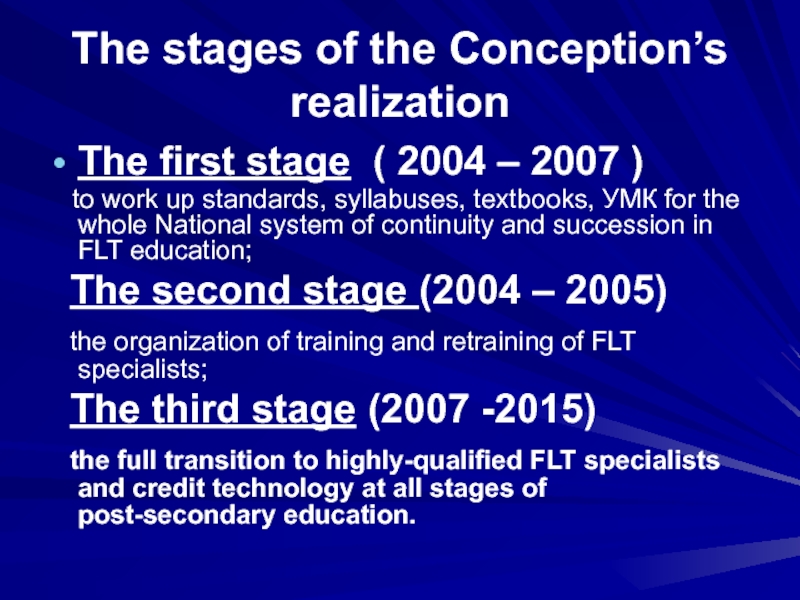 The stages of the Conception's realization

• The first stage ( 2004 – 2007 )

to work up standards, syllabuses, textbooks, УМК for the whole National system of continuity and succession in FLT education;

The second stage (2004 – 2005)

the organization of training and retraining of FLT specialists;

The third stage (2007 -2015)

the full transition to highly-qualified FLT specialists and credit technology at all stages of post-secondary education.